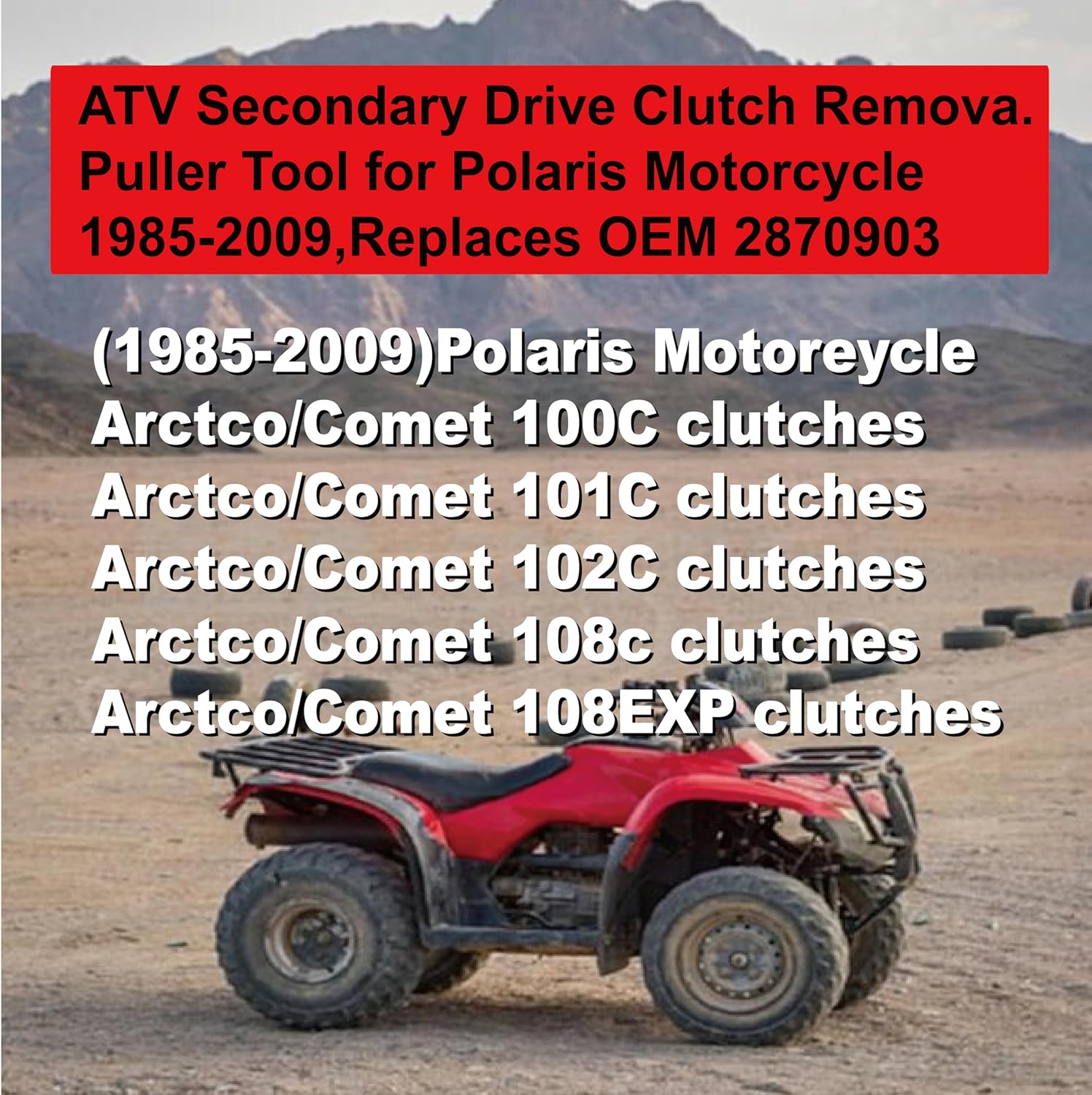 ATV Secondary Drive Clutch Remova. Puller Tool for Polaris Motorcycle 1985-2009,Replaces OEM 2870903

(1985-2009)Polaris Motoreycle
Arctco/Comet 100C clutches
Arctco/Comet 101C clutches
Arctco/Comet 102C clutches
Arctco/Comet 108c clutches
Arctco/Comet 108EXP clutches